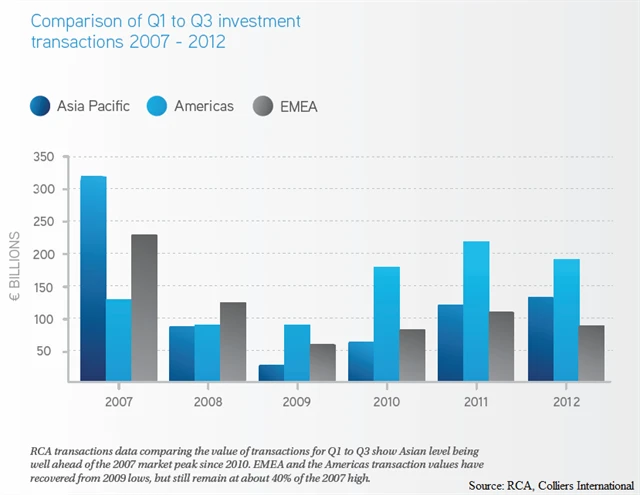 Comparison of Q1 to Q3 investment transactions 2007 - 2012

Asia Pacific Americas EMEA

350
300
250
200
150
100
50

€ BILLIONS

2007 2008 2009 2010 2011 2012

RCA transactions data comparing the value of transactions for Q1 to Q3 show Asian level being well ahead of the 2007 market peak since 2010. EMEA and the Americas transaction values have recovered from 2009 lows, but still remain at about 40% of the 2007 high.

Source: RCA, Colliers International